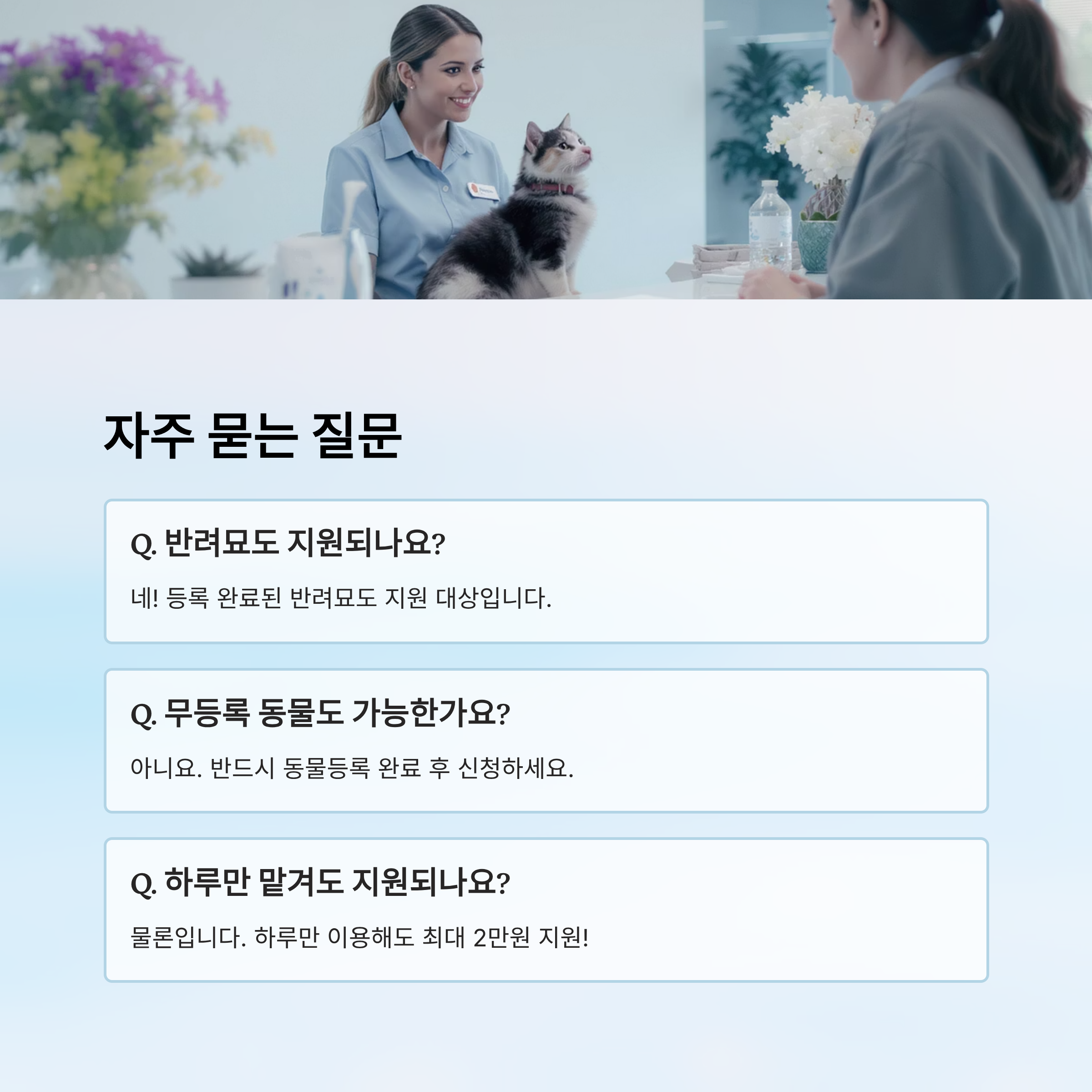 자주 묻는 질문

Q. 반려묘도 지원되나요?

네! 등록 완료된 반려묘도 지원 대상입니다.

Q. 무등록 동물도 가능한가요?

아니요. 반드시 동물등록 완료 후 신청하세요.

Q. 하루만 맡겨도 지원되나요?

물론입니다. 하루만 이용해도 최대 2만원 지원!